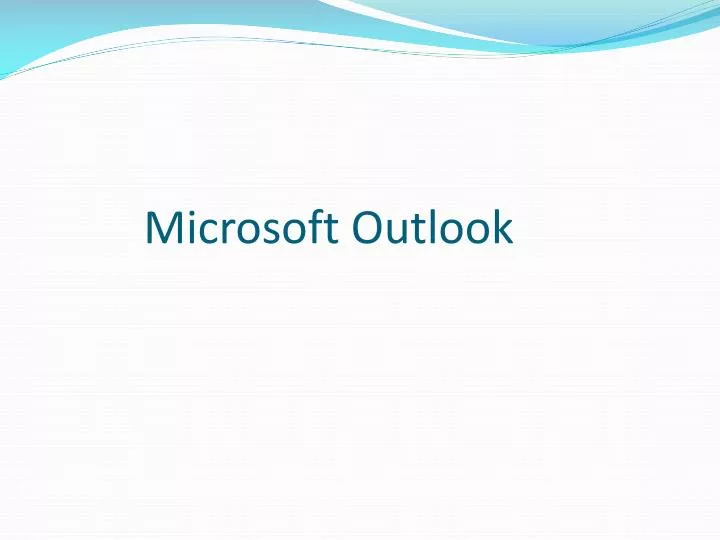 Microsoft Outlook